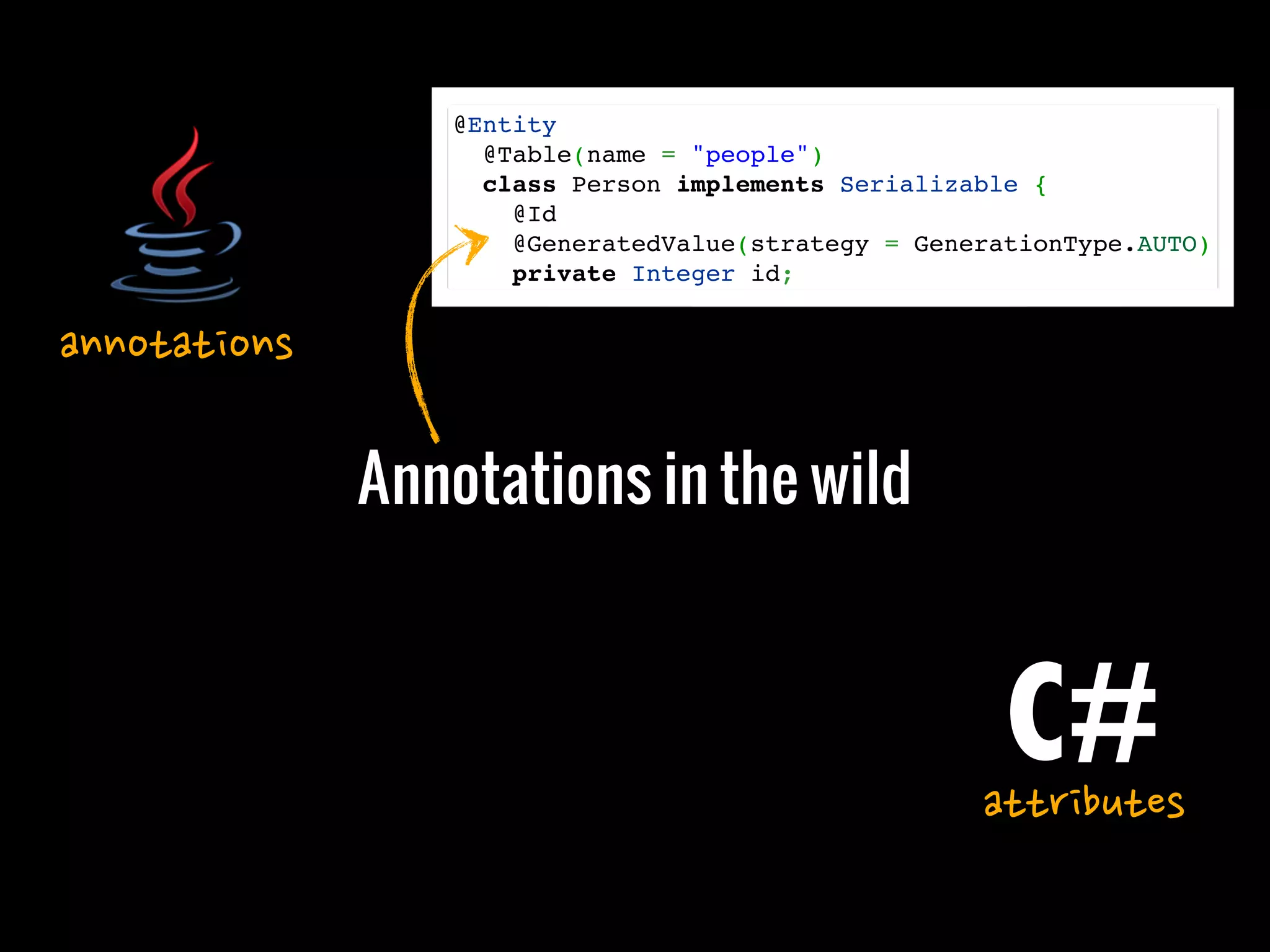 annotations

@Entity
@Table(name = "people")
class Person implements Serializable {
@Id
@GeneratedValue(strategy = GenerationType.AUTO)
private Integer id;

Annotations in the wild

C#
attributes